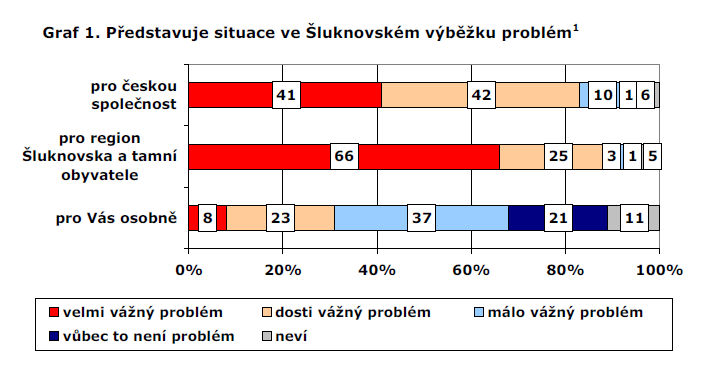 Graf 1. Představuje situace ve Šluknovském výběžku problém$^1$

pro českou společnost
41
42
10
1
6

pro region Šluknovska a tamní obyvatele
66
25
3
1
5

pro Vás osobně
8
23
37
21
11

0%
20%
40%
60%
80%
100%

velmi vážný problém
dosti vážný problém
málo vážný problém
vůbec to není problém
neví